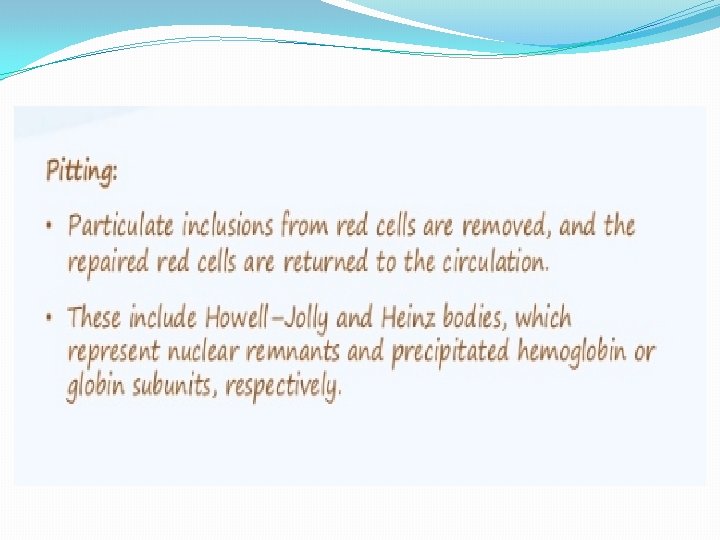 Pitting:

• Particulate inclusions from red cells are removed, and the repaired red cells are returned to the circulation.

• These include Howell–Jolly and Heinz bodies, which represent nuclear remnants and precipitated hemoglobin or globin subunits, respectively.